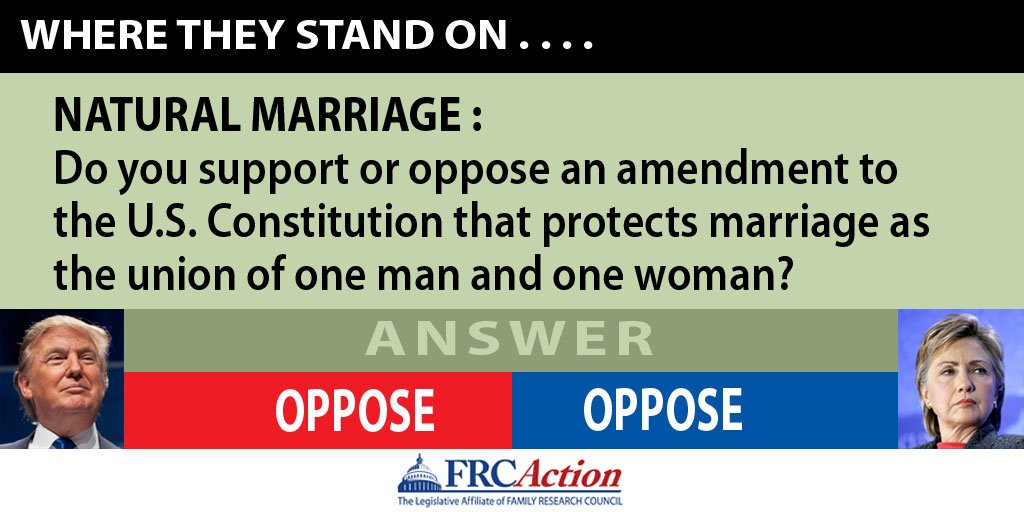 WHERE THEY STAND ON . . . .

NATURAL MARRIAGE :
Do you support or oppose an amendment to the U.S. Constitution that protects marriage as the union of one man and one woman?

ANSWER

OPPOSE

OPPOSE

FRCAction
The Legislative Affiliate of FAMILY RESEARCH COUNCIL